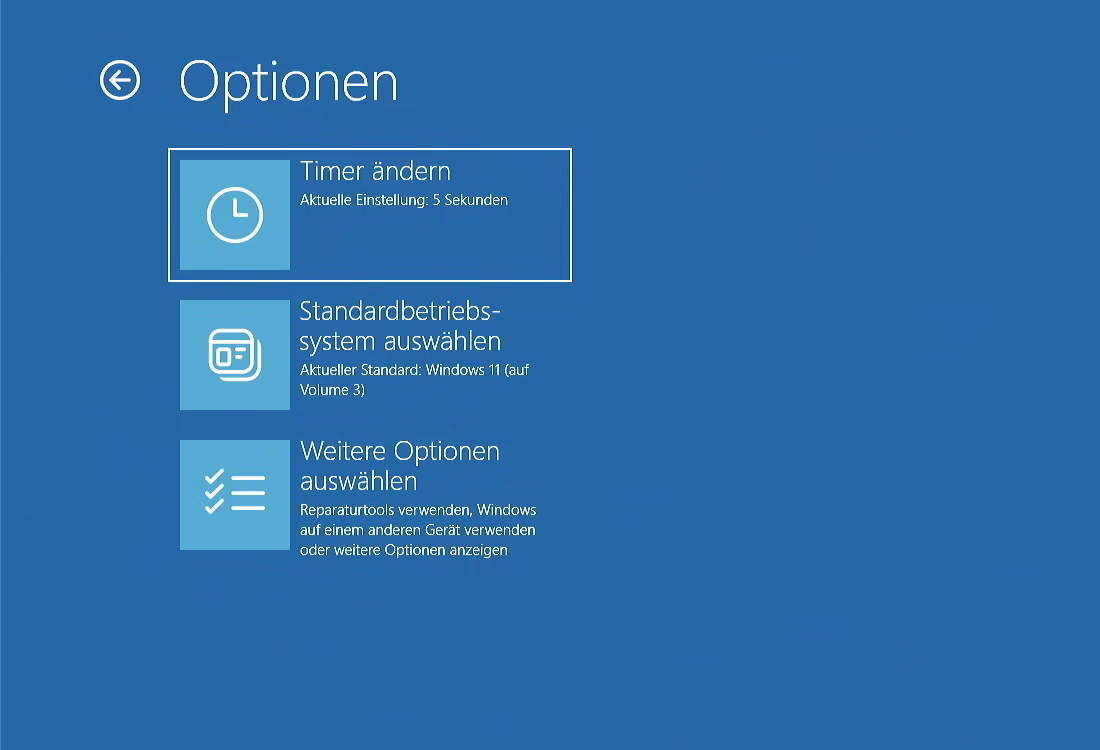 Optionen

Timer ändern
Aktuelle Einstellung: 5 Sekunden

Standardbetriebssystem auswählen
Aktueller Standard: Windows 11 (auf Volume 3)

Weitere Optionen auswählen
Reparaturtools verwenden, Windows auf einem anderen Gerät verwenden oder weitere Optionen anzeigen